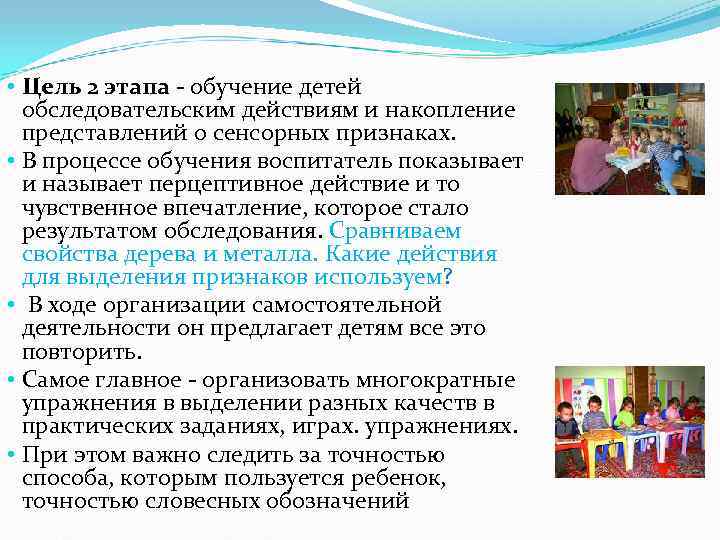 • **Цель 2 этапа** - обучение детей обследовательским действиям и накопление представлений о сенсорных признаках.

• В процессе обучения воспитатель показывает и называет перцептивное действие и то чувственное впечатление, которое стало результатом обследования. Сравниваем свойства дерева и металла. Какие действия для выделения признаков используем?

• В ходе организации самостоятельной деятельности он предлагает детям все это повторить.

• Самое главное - организовать многократные упражнения в выделении разных качеств в практических заданиях, играх. упражнениях.

• При этом важно следить за точностью способа, которым пользуется ребенок, точностью словесных обозначений